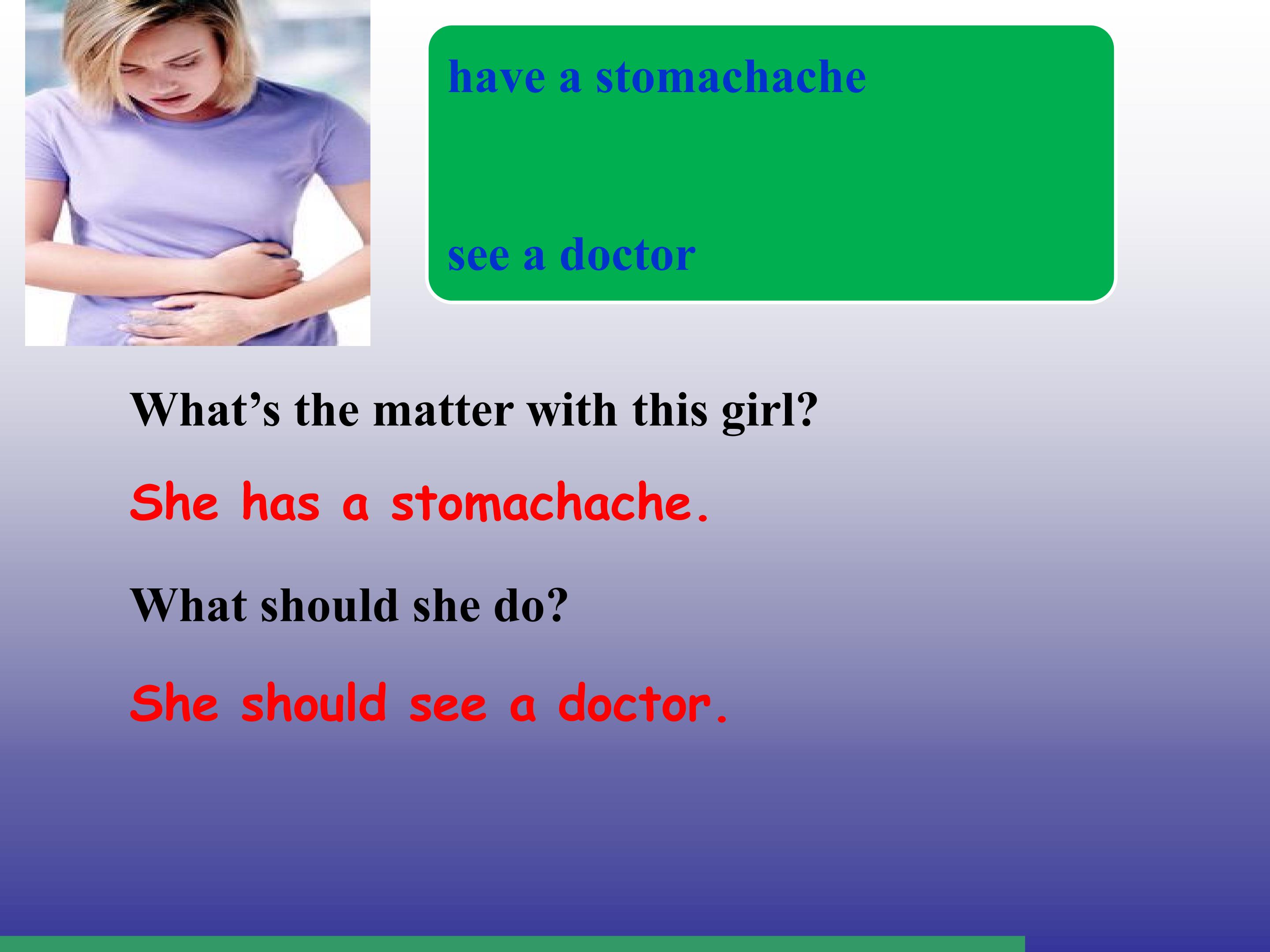 have a stomachache

see a doctor

What’s the matter with this girl?

She has a stomachache.

What should she do?

She should see a doctor.